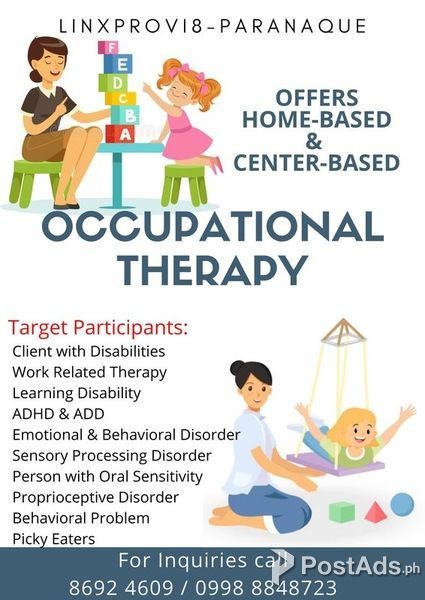 LINXPROVI8-PARANAQUE

F
E
D
C
B
A

OFFERS HOME-BASED & CENTER-BASED

OCCUPATIONAL THERAPY

Target Participants:
Client with Disabilities
Work Related Therapy
Learning Disability
ADHD & ADD
Emotional & Behavioral Disorder
Sensory Processing Disorder
Person with Oral Sensitivity
Proprioceptive Disorder
Behavioral Problem
Picky Eaters

For Inquiries call
8692 4609 / 0998 8848723

PostAds.ph